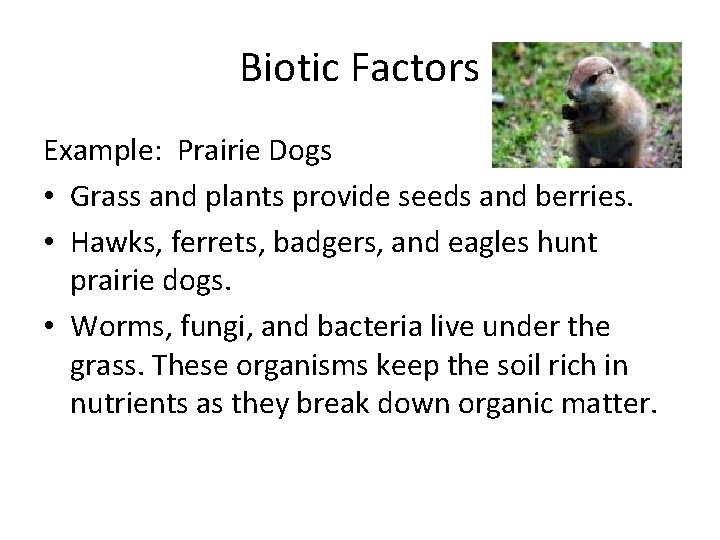 Biotic Factors

Example: Prairie Dogs

• Grass and plants provide seeds and berries.
• Hawks, ferrets, badgers, and eagles hunt prairie dogs.
• Worms, fungi, and bacteria live under the grass. These organisms keep the soil rich in nutrients as they break down organic matter.